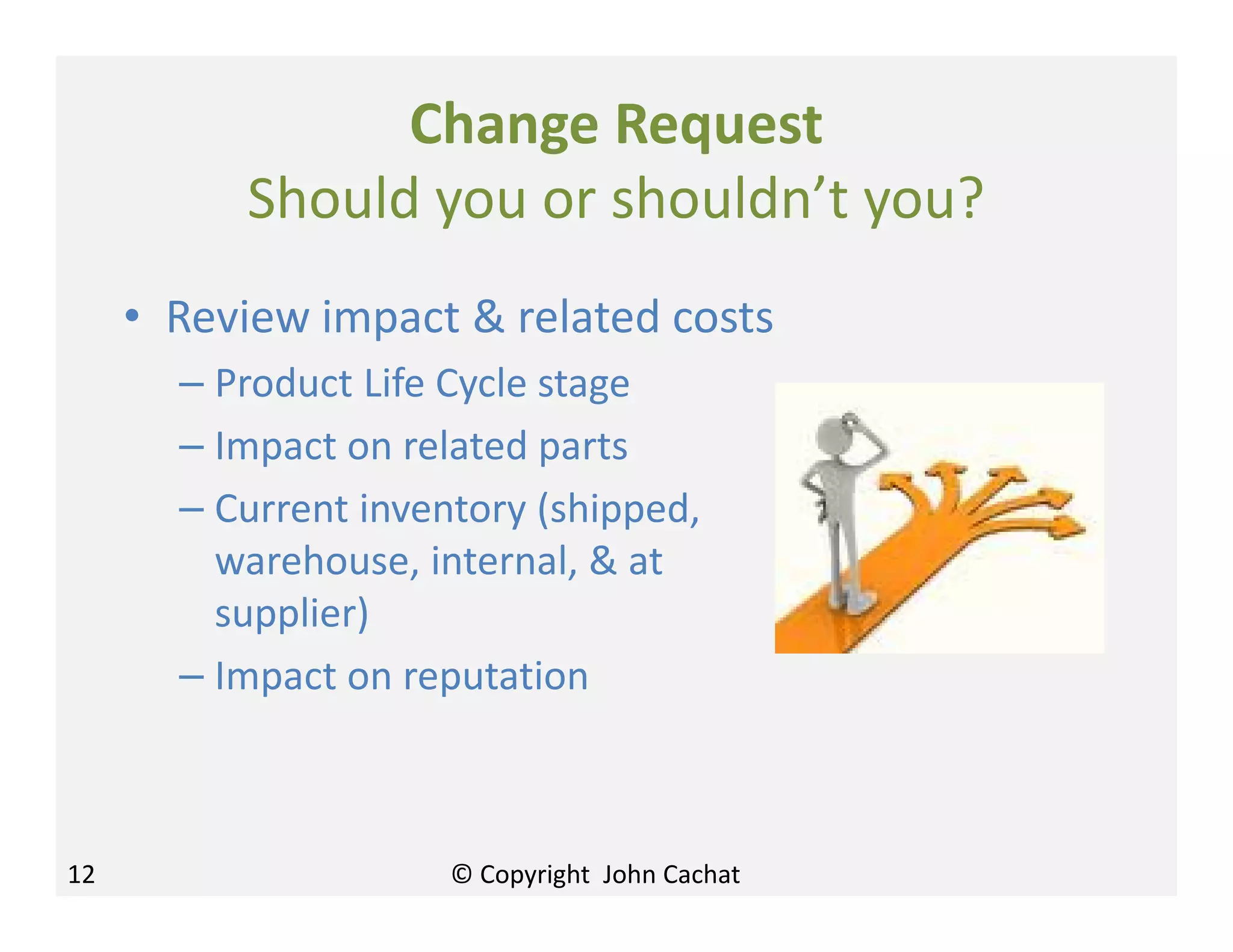 Change Request
Should you or shouldn’t you?

• Review impact & related costs
– Product Life Cycle stage
– Impact on related parts
– Current inventory (shipped, warehouse, internal, & at supplier)
– Impact on reputation

12

© Copyright John Cachat